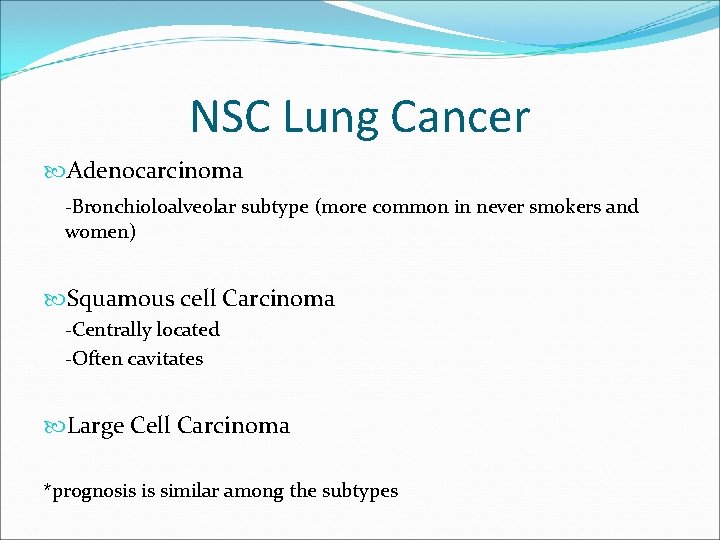 NSC Lung Cancer

Adenocarcinoma

-Bronchioloalveolar subtype (more common in never smokers and women)

Squamous cell Carcinoma

-Centrally located
-Often cavitates

Large Cell Carcinoma

*prognosis is similar among the subtypes